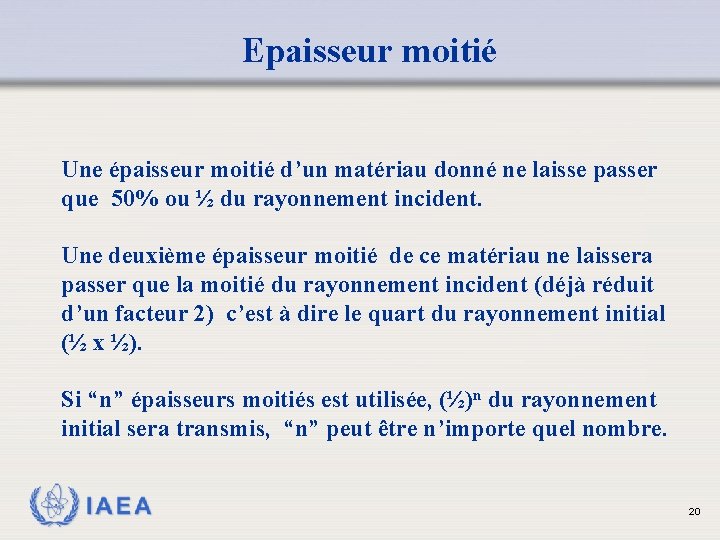 Epaisseur moitié

Une épaisseur moitié d’un matériau donné ne laisse passer que 50% ou ½ du rayonnement incident.

Une deuxième épaisseur moitié de ce matériau ne laissera passer que la moitié du rayonnement incident (déjà réduit d’un facteur 2) c’est à dire le quart du rayonnement initial (½ x ½).

Si “n” épaisseurs moitiés est utilisée, $(½)^n$ du rayonnement initial sera transmis, “n” peut être n’importe quel nombre.

IAEA

20